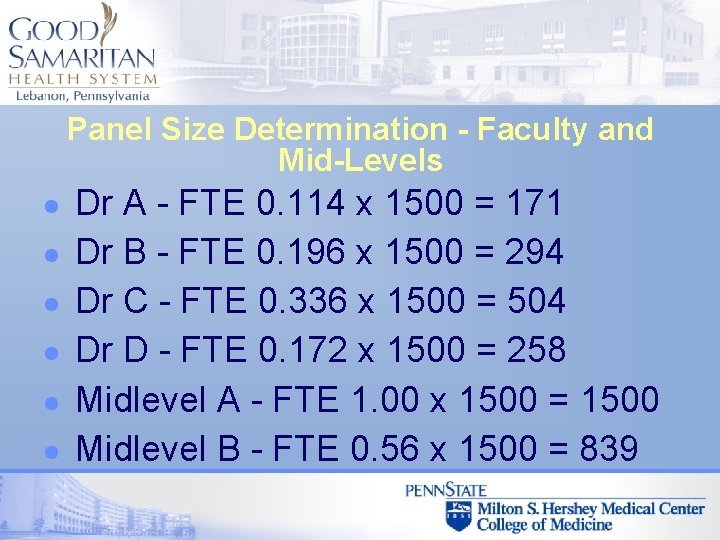 GOOD SAMARITAN
HEALTH SYSTEM
Lebanon, Pennsylvania

Panel Size Determination - Faculty and Mid-Levels

- Dr A - FTE 0.114 x 1500 = 171
- Dr B - FTE 0.196 x 1500 = 294
- Dr C - FTE 0.336 x 1500 = 504
- Dr D - FTE 0.172 x 1500 = 258
- Midlevel A - FTE 1.00 x 1500 = 1500
- Midlevel B - FTE 0.56 x 1500 = 839

PENNSTATE
1855
Milton S. Hershey Medical Center
College of Medicine